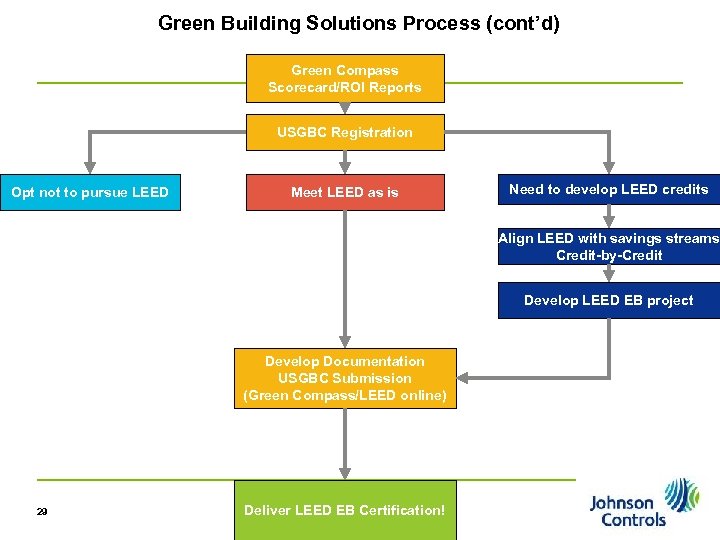 Green Building Solutions Process (cont'd)

Green Compass Scorecard/ROI Reports

USGBC Registration

Opt not to pursue LEED

Meet LEED as is

Need to develop LEED credits

Align LEED with savings streams Credit-by-Credit

Develop LEED EB project

Develop Documentation USGBC Submission (Green Compass/LEED online)

Deliver LEED EB Certification!

29

Johnson Controls